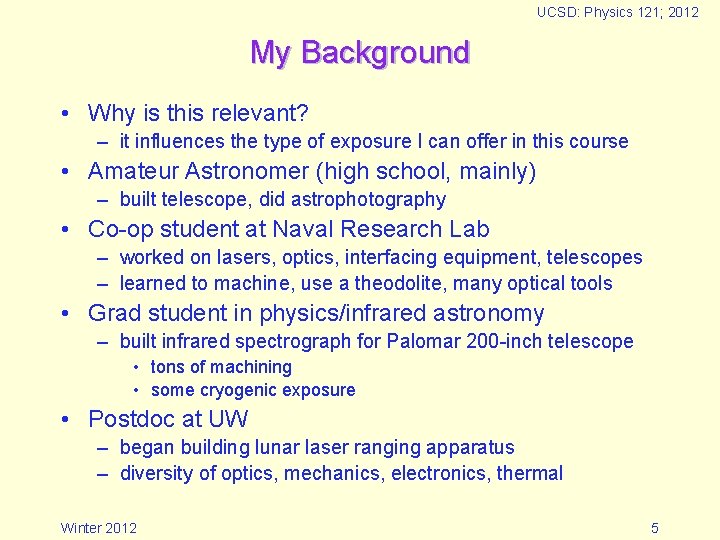 UCSD: Physics 121; 2012

My Background

• Why is this relevant?
– it influences the type of exposure I can offer in this course
• Amateur Astronomer (high school, mainly)
– built telescope, did astrophotography
• Co-op student at Naval Research Lab
– worked on lasers, optics, interfacing equipment, telescopes
– learned to machine, use a theodolite, many optical tools
• Grad student in physics/infrared astronomy
– built infrared spectrograph for Palomar 200-inch telescope
• tons of machining
• some cryogenic exposure
• Postdoc at UW
– began building lunar laser ranging apparatus
– diversity of optics, mechanics, electronics, thermal

Winter 2012

5